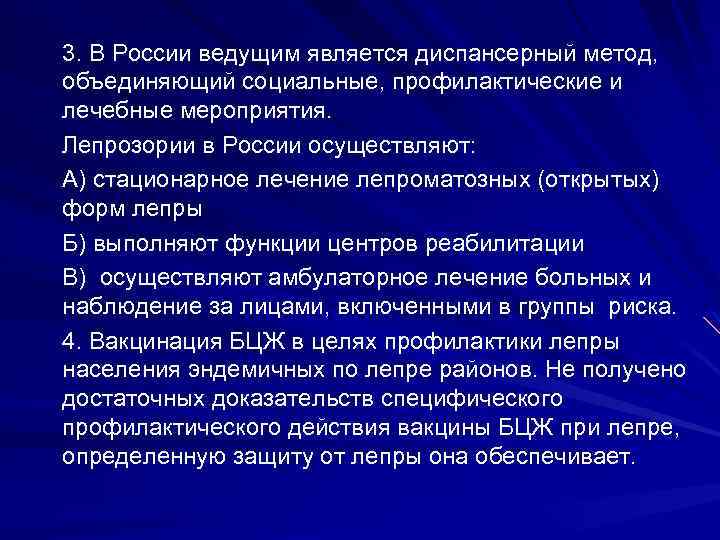 3. В России ведущим является диспансерный метод, объединяющий социальные, профилактические и лечебные мероприятия.

Лепрозории в России осуществляют:

А) стационарное лечение лепроматозных (открытых) форм лепры

Б) выполняют функции центров реабилитации

В) осуществляют амбулаторное лечение больных и наблюдение за лицами, включенными в группы риска.

4. Вакцинация БЦЖ в целях профилактики лепры населения эндемичных по лепре районов. Не получено достаточных доказательств специфического профилактического действия вакцины БЦЖ при лепре, определенную защиту от лепры она обеспечивает.